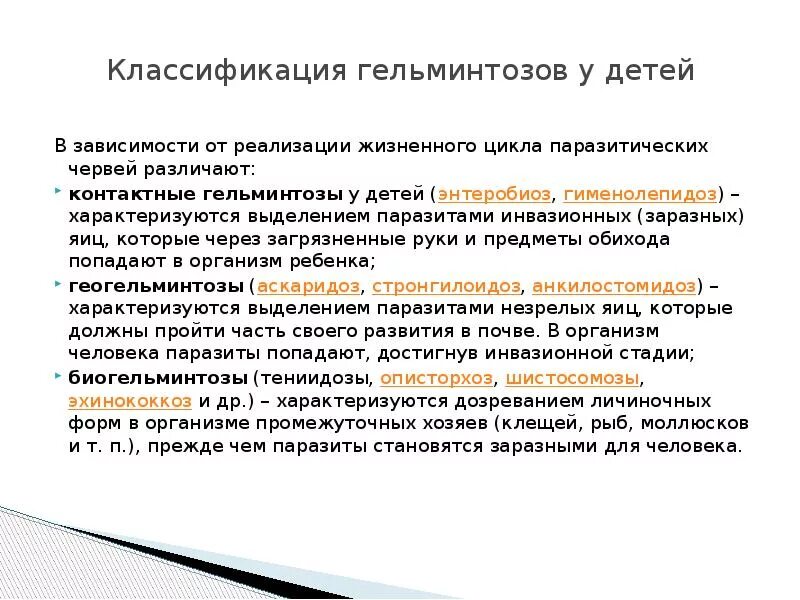 Классификация гельминтозов у детей

В зависимости от реализации жизненного цикла паразитических червей различают:

контактные гельминтозы у детей (энтеробиоз, гименолепидоз) – характеризуются выделением паразитами инвазионных (заразных) яиц, которые через загрязненные руки и предметы обихода попадают в организм ребенка;

геогельминтозы (аскаридоз, стронгилоидоз, анкилостомидоз) – характеризуются выделением паразитами незрелых яиц, которые должны пройти часть своего развития в почве. В организм человека паразиты попадают, достигнув инвазионной стадии;

биогельминтозы (тениидозы, описторхоз, шистосомозы, эхинококкоз и др.) – характеризуются дозреванием личиночных форм в организме промежуточных хозяев (клещей, рыб, моллюсков и т. п.), прежде чем паразиты становятся заразными для человека.